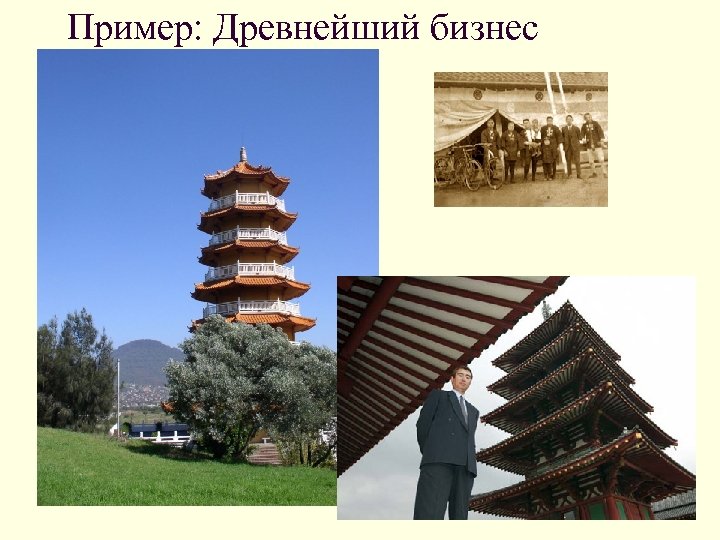 Пример: Древнейший бизнес